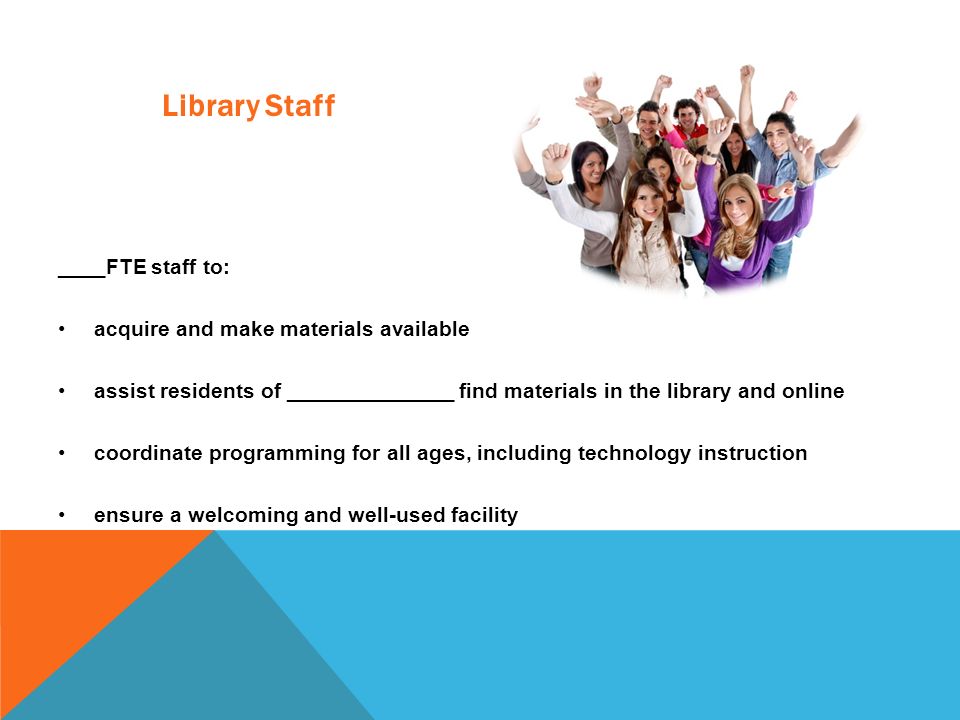 Library Staff

____FTE staff to:

• acquire and make materials available

• assist residents of _______________ find materials in the library and online

• coordinate programming for all ages, including technology instruction

• ensure a welcoming and well-used facility